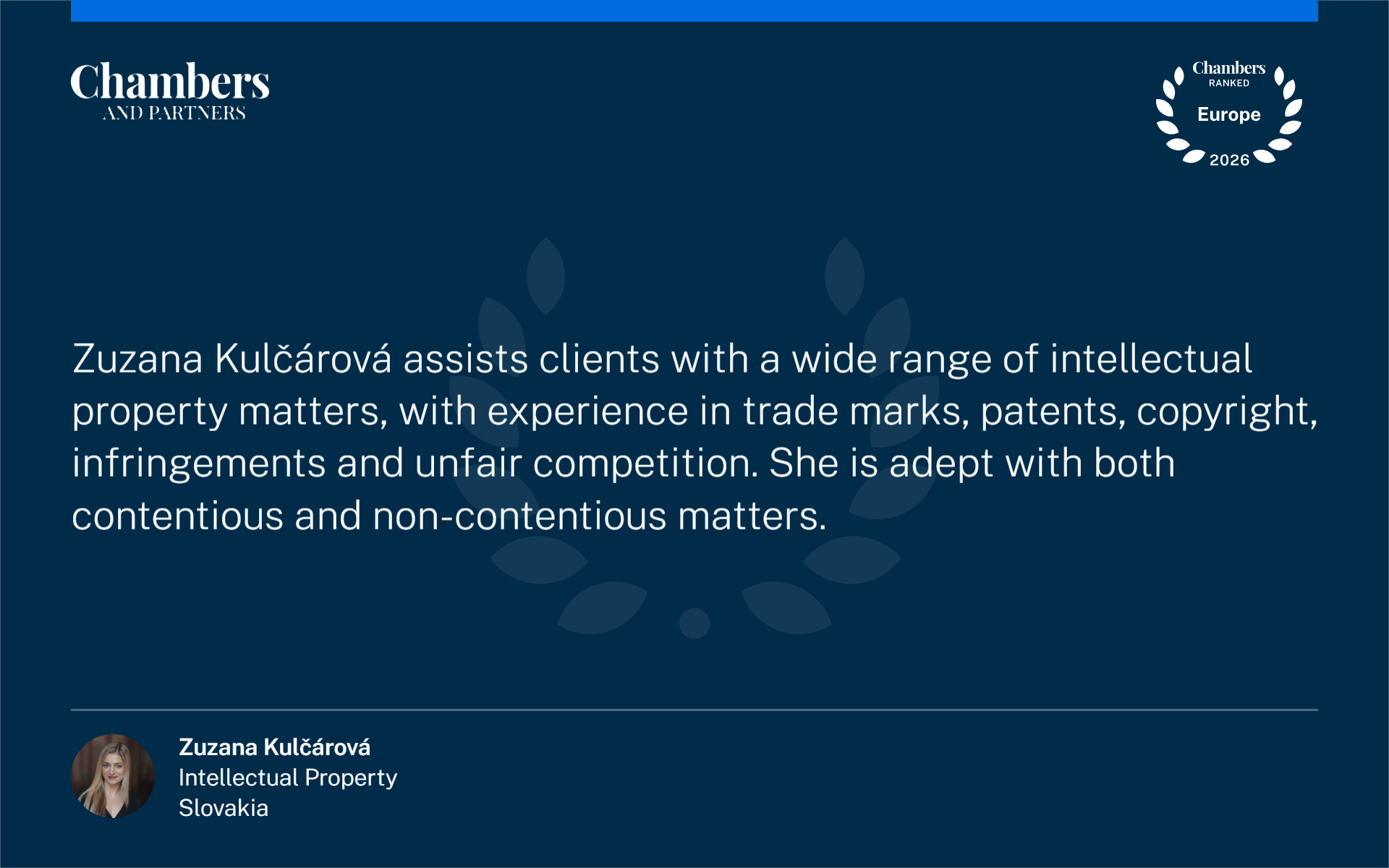 Chambers
AND PARTNERS

Chambers
RANKED
Europe
2026

Zuzana Kulčárová assists clients with a wide range of intellectual property matters, with experience in trade marks, patents, copyright, infringements and unfair competition. She is adept with both contentious and non-contentious matters.

Zuzana Kulčárová
Intellectual Property
Slovakia